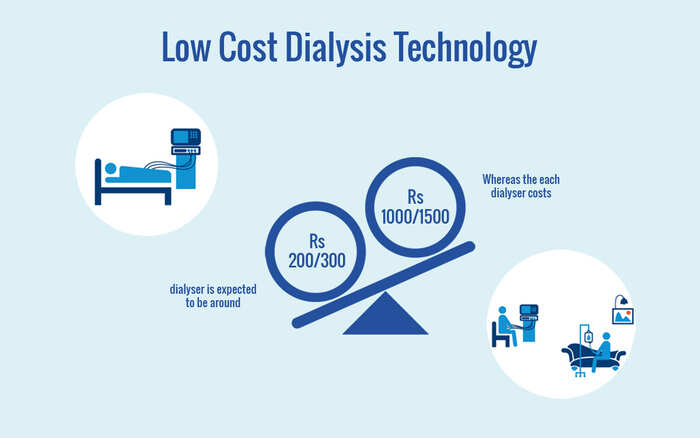 Low Cost Dialysis Technology

Whereas the each dialyser costs

Rs 1000/1500

Rs 200/300

dialyser is expected to be around